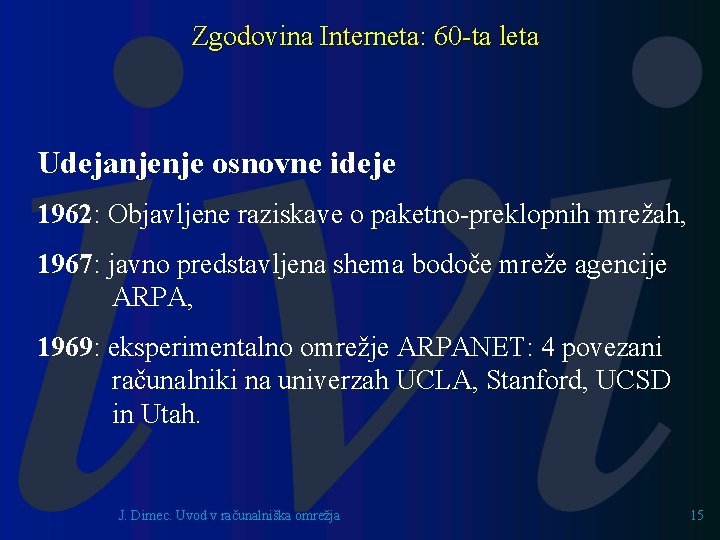 Zgodovina Interneta: 60-ta leta

Udejanjenje osnovne ideje

1962: Objavljene raziskave o paketno-preklopnih mrežah,

1967: javno predstavljena shema bodoče mreže agencije ARPA,

1969: eksperimentalno omrežje ARPANET: 4 povezani računalniki na univerzah UCLA, Stanford, UCSD in Utah.

J. Dimec. Uvod v računalniška omrežja

15